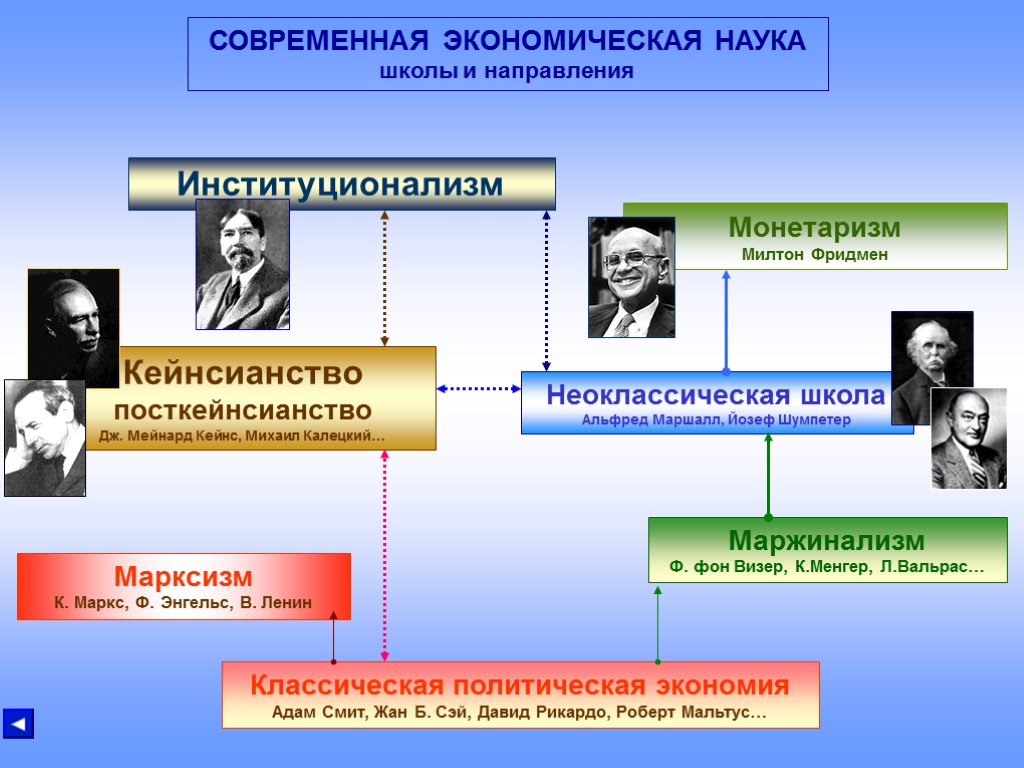 СОВРЕМЕННАЯ ЭКОНОМИЧЕСКАЯ НАУКА
школы и направления

Институционализм

Монетаризм
Милтон Фридмен

Кейнсианство
посткейнсианство
Дж. Мейнард Кейнс, Михаил Калецкий…

Неоклассическая школа
Альфред Маршалл, Йозеф Шумпетер

Маржинализм
Ф. фон Визер, К.Менгер, Л.Вальрас…

Марксизм
К. Маркс, Ф. Энгельс, В. Ленин

Классическая политическая экономия
Адам Смит, Жан Б. Сэй, Давид Рикардо, Роберт Мальтус…